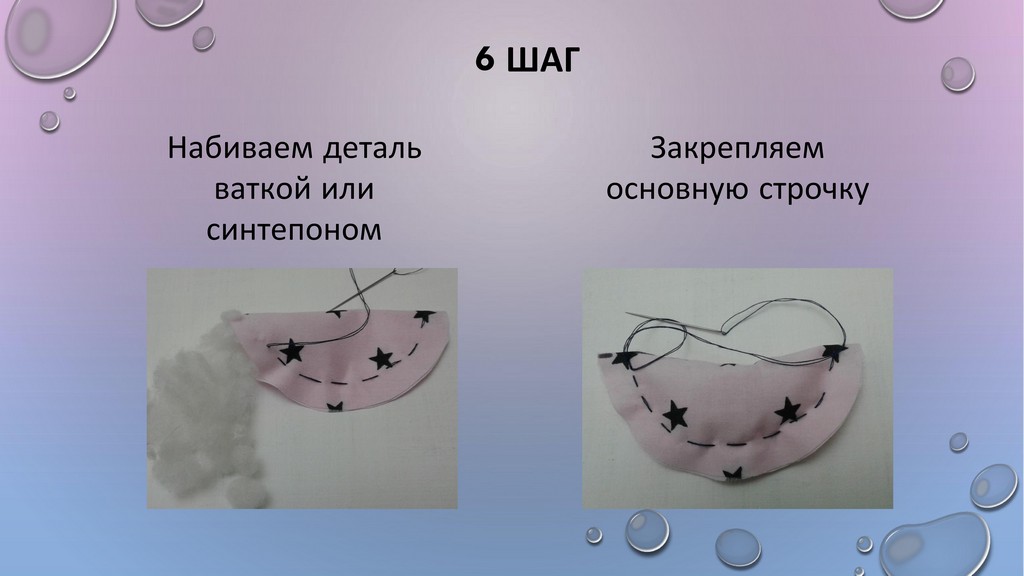 6 ШАГ

Набиваем деталь ваткой или синтепоном

Закрепляем основную строчку